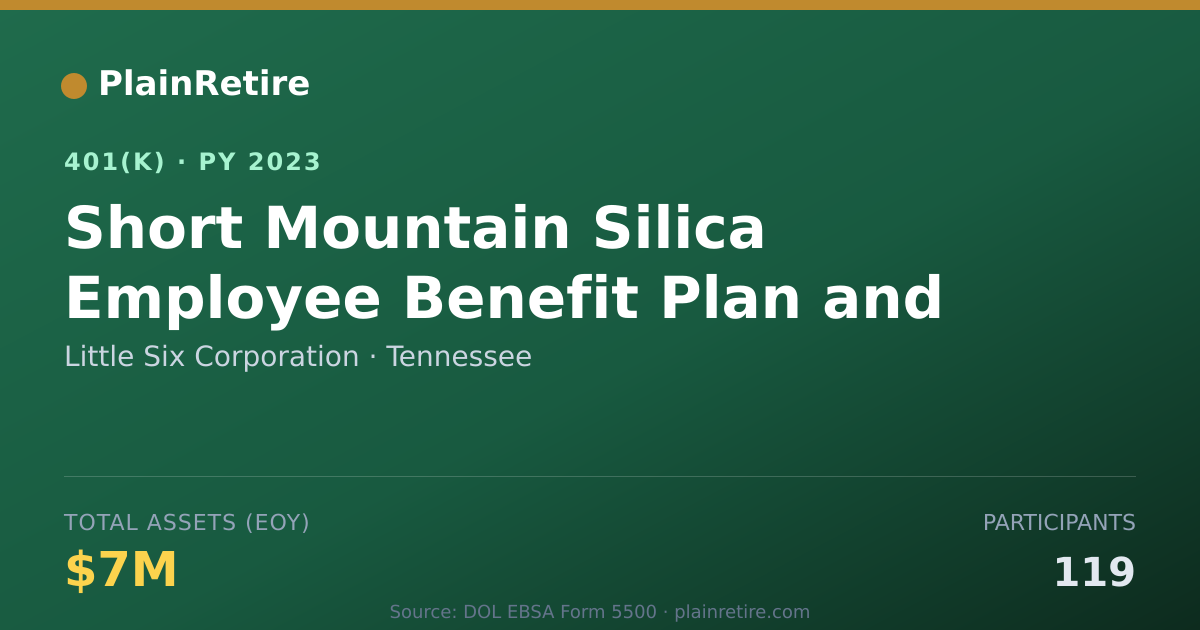 PlainRetire

401(K) · PY 2023

Short Mountain Silica Employee Benefit Plan and

Little Six Corporation · Tennessee

TOTAL ASSETS (EOY)

$7M

PARTICIPANTS

119

Source: DOL EBSA Form 5500 · plainretire.com